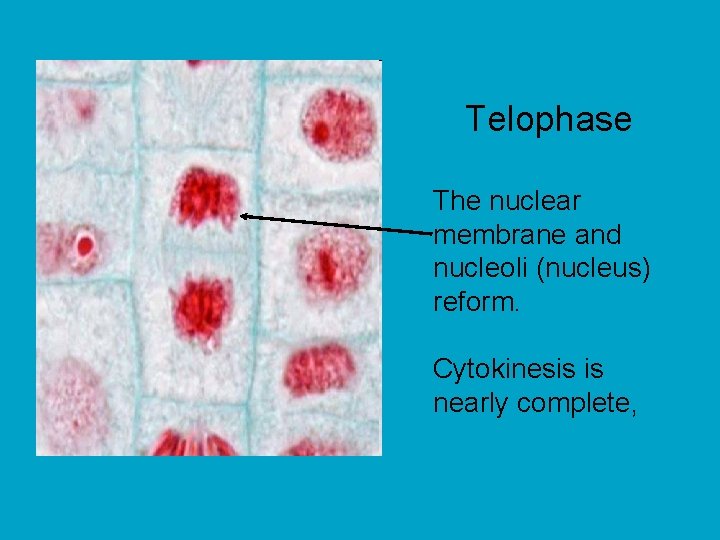 Telophase

The nuclear membrane and nucleoli (nucleus) reform.

Cytokinesis is nearly complete,